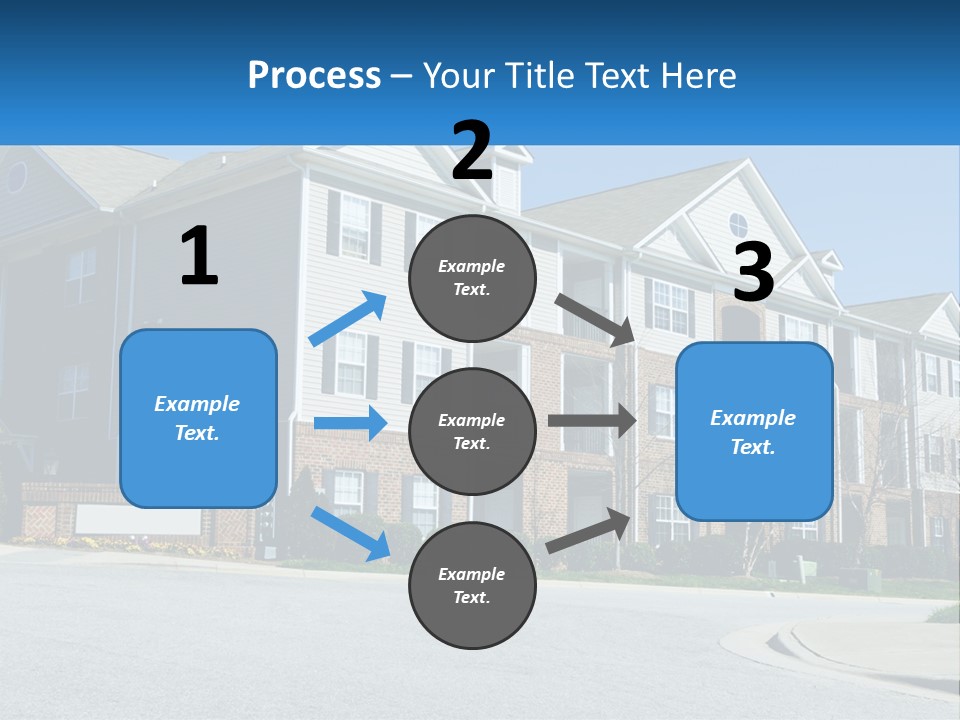 Process – Your Title Text Here

1

Example Text.

2

Example Text.

Example Text.

Example Text.

3

Example Text.